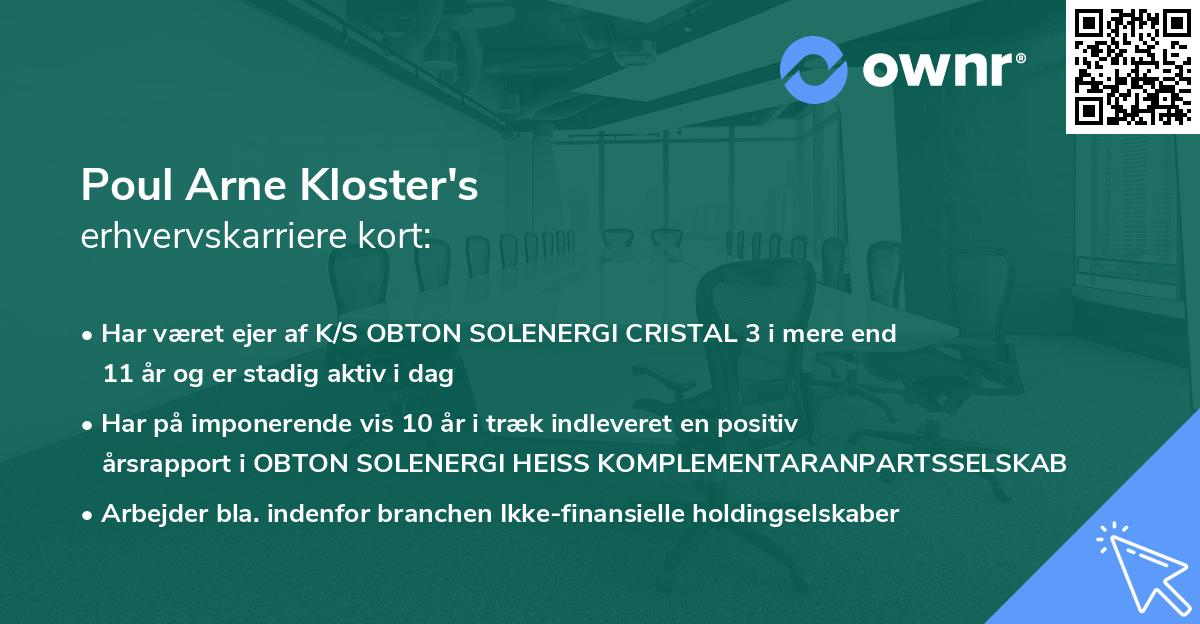 ownr®

Poul Arne Kloster's
erhvervskarriere kort:

• Har været ejer af K/S OBTON SOLENERGI CRISTAL 3 i mere end 11 år og er stadig aktiv i dag

• Har på imponerende vis 10 år i træk indleveret en positiv årsrapport i OBTON SOLENERGI HEISS KOMPLEMENTARANPARTSSELSKAB

• Arbejder bla. indenfor branchen Ikke-finansielle holdingselskaber